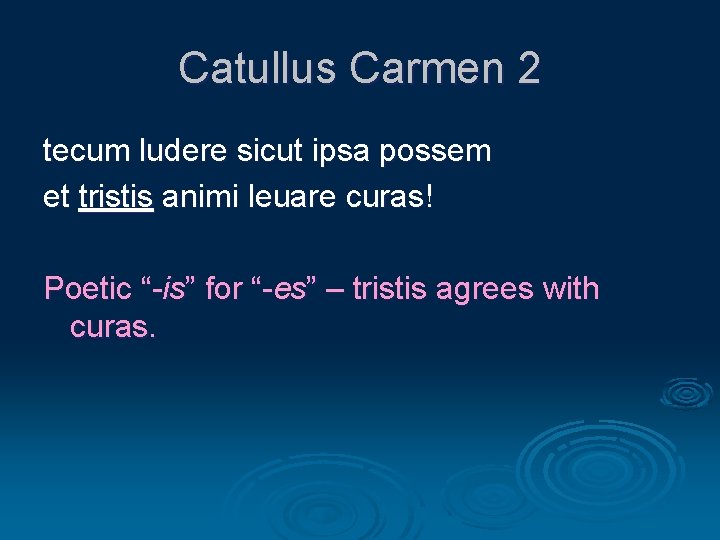 Catullus Carmen 2

tecum ludere sicut ipsa possem
et tristis animi leuare curas!

Poetic “-is” for “-es” – tristis agrees with curas.